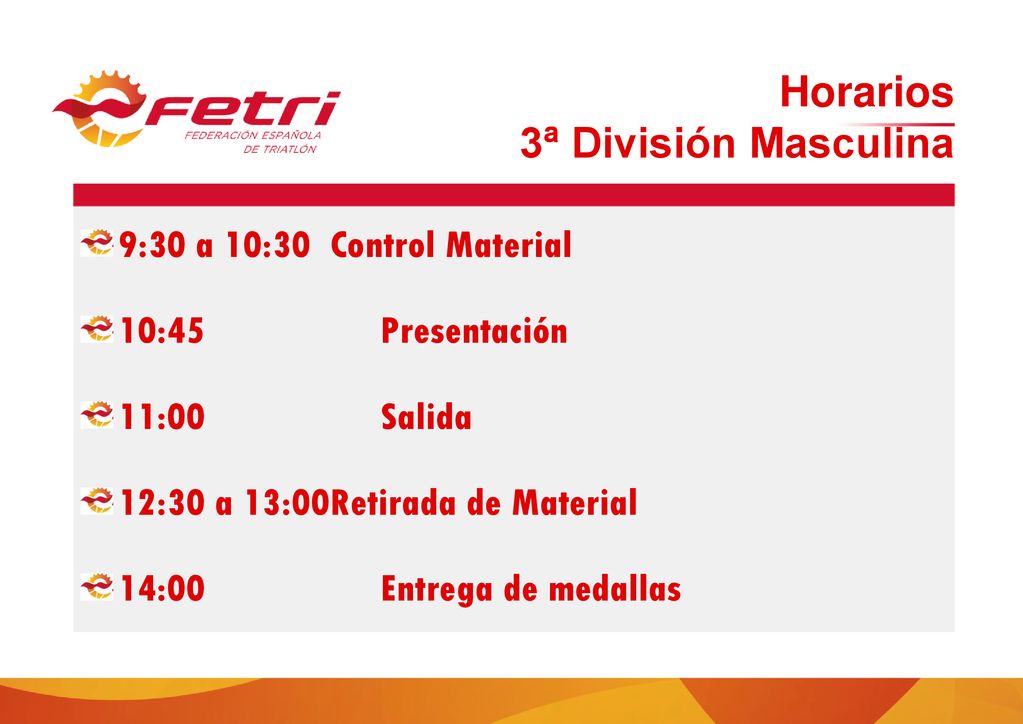 Fetri
FEDERACIÓN ESPAÑOLA DE TRIATLÓN

Horarios
3ª División Masculina

9:30 a 10:30 Control Material

10:45 Presentación

11:00 Salida

12:30 a 13:00Retirada de Material

14:00 Entrega de medallas